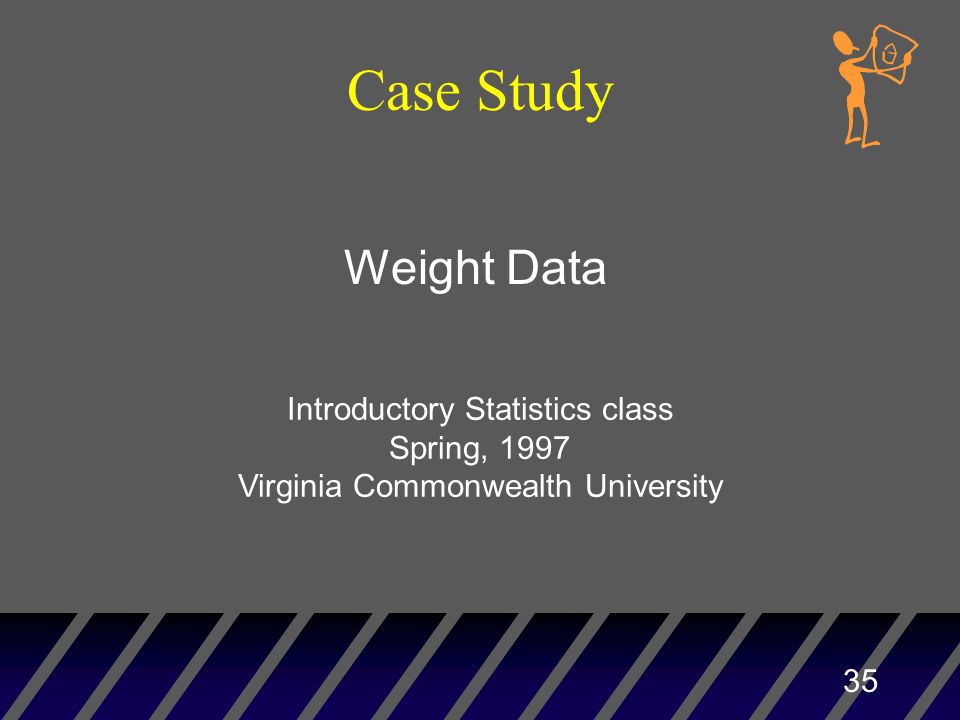 Case Study

Weight Data

Introductory Statistics class
Spring, 1997
Virginia Commonwealth University

35